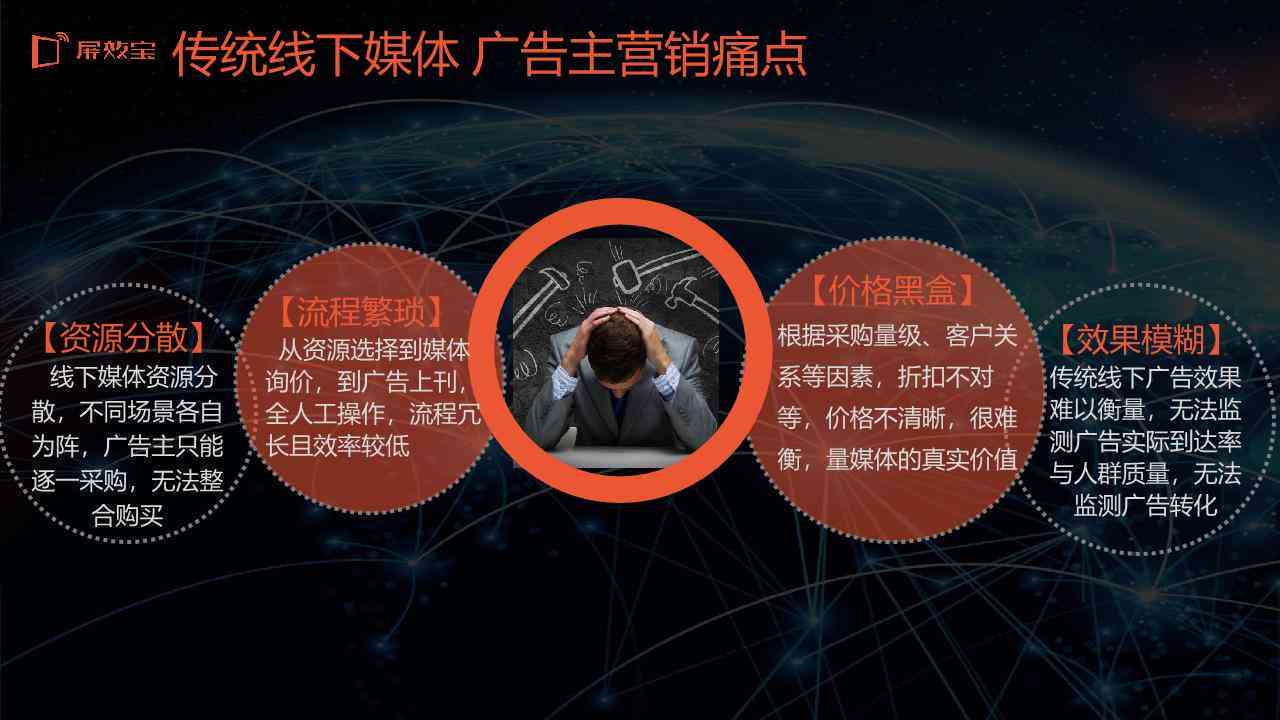 屏效宝 传统线下媒体 广告主营销痛点

【资源分散】
线下媒体资源分散，不同场景各自为阵，广告主只能逐一采购，无法整合购买

【流程繁琐】
从资源选择到媒体询价，到广告上刊，全人工操作，流程冗长且效率较低

【价格黑盒】
根据采购量级、客户关系等因素，折扣不对等，价格不清晰，很难衡，量媒体的真实价值

【效果模糊】
传统线下广告效果难以衡量，无法监测广告实际到达率与人群质量，无法监测广告转化